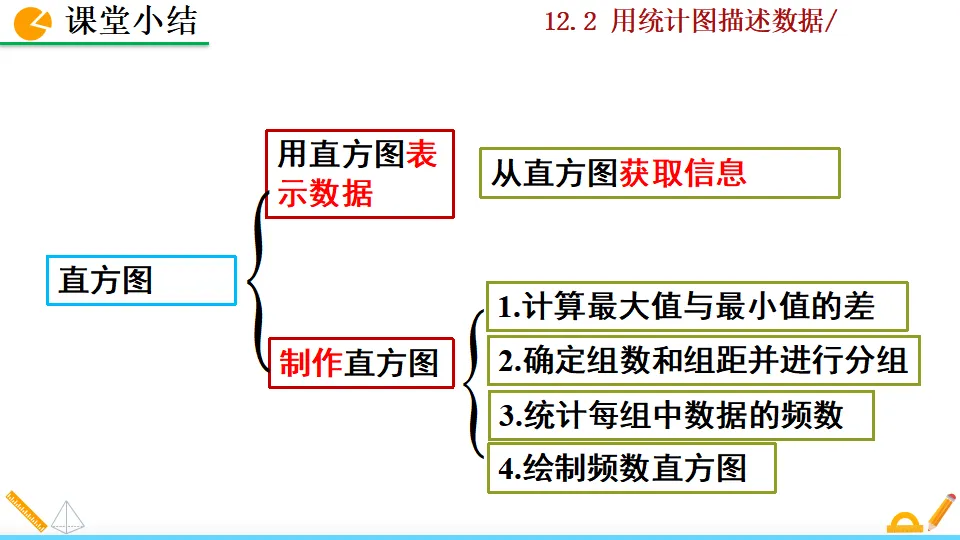 课堂小结

12.2 用统计图描述数据/

直方图

用直方图表示数据

从直方图获取信息

制作直方图

1.计算最大值与最小值的差

2.确定组数和组距并进行分组

3.统计每组中数据的频数

4.绘制频数直方图